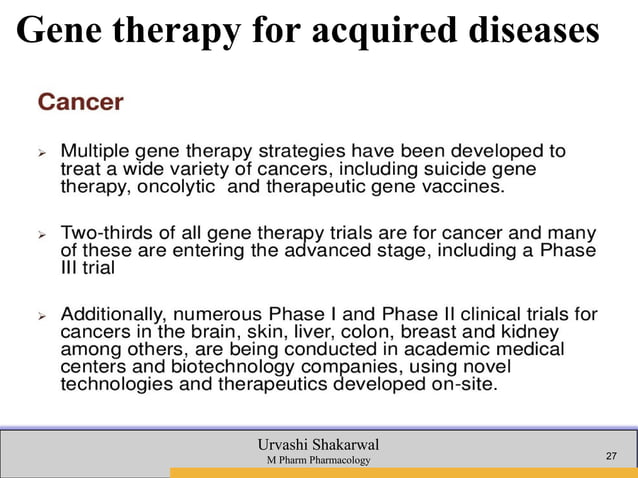 Gene therapy for acquired diseases

Cancer

➢ Multiple gene therapy strategies have been developed to treat a wide variety of cancers, including suicide gene therapy, oncolytic  and therapeutic gene vaccines.

➢ Two-thirds of all gene therapy trials are for cancer and many of these are entering the advanced stage, including a Phase III trial

➢ Additionally, numerous Phase I and Phase II clinical trials for cancers in the brain, skin, liver, colon, breast and kidney among others, are being conducted in academic medical centers and biotechnology companies, using novel technologies and therapeutics developed on-site.

Urvashi Shakarwal
M Pharm Pharmacology

27